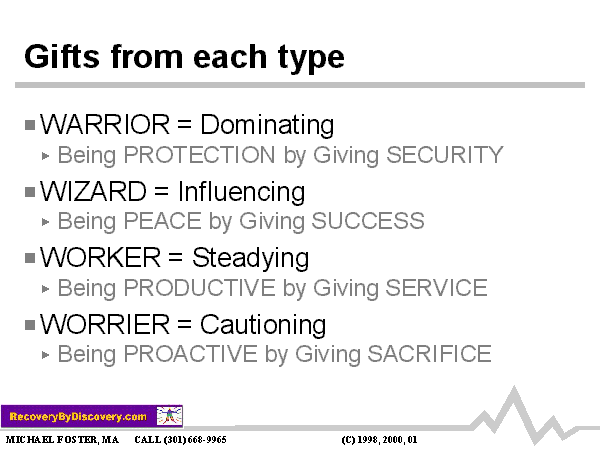 Gifts from each type

WARRIOR = Dominating
Being PROTECTION by Giving SECURITY

WIZARD = Influencing
Being PEACE by Giving SUCCESS

WORKER = Steadying
Being PRODUCTIVE by Giving SERVICE

WORRIER = Cautioning
Being PROACTIVE by Giving SACRIFICE

RecoveryByDiscovery.com

MICHAEL FOSTER, MA CALL (301) 668-9965 (C) 1998, 2000, 01